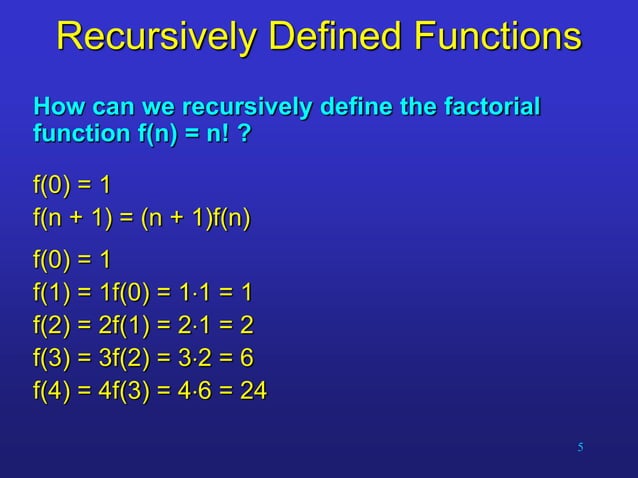 Recursively Defined Functions

How can we recursively define the factorial function $f(n) = n!$ ?

$f(0) = 1$
$f(n + 1) = (n + 1)f(n)$

$f(0) = 1$
$f(1) = 1f(0) = 1 \cdot 1 = 1$
$f(2) = 2f(1) = 2 \cdot 1 = 2$
$f(3) = 3f(2) = 3 \cdot 2 = 6$
$f(4) = 4f(3) = 4 \cdot 6 = 24$

5